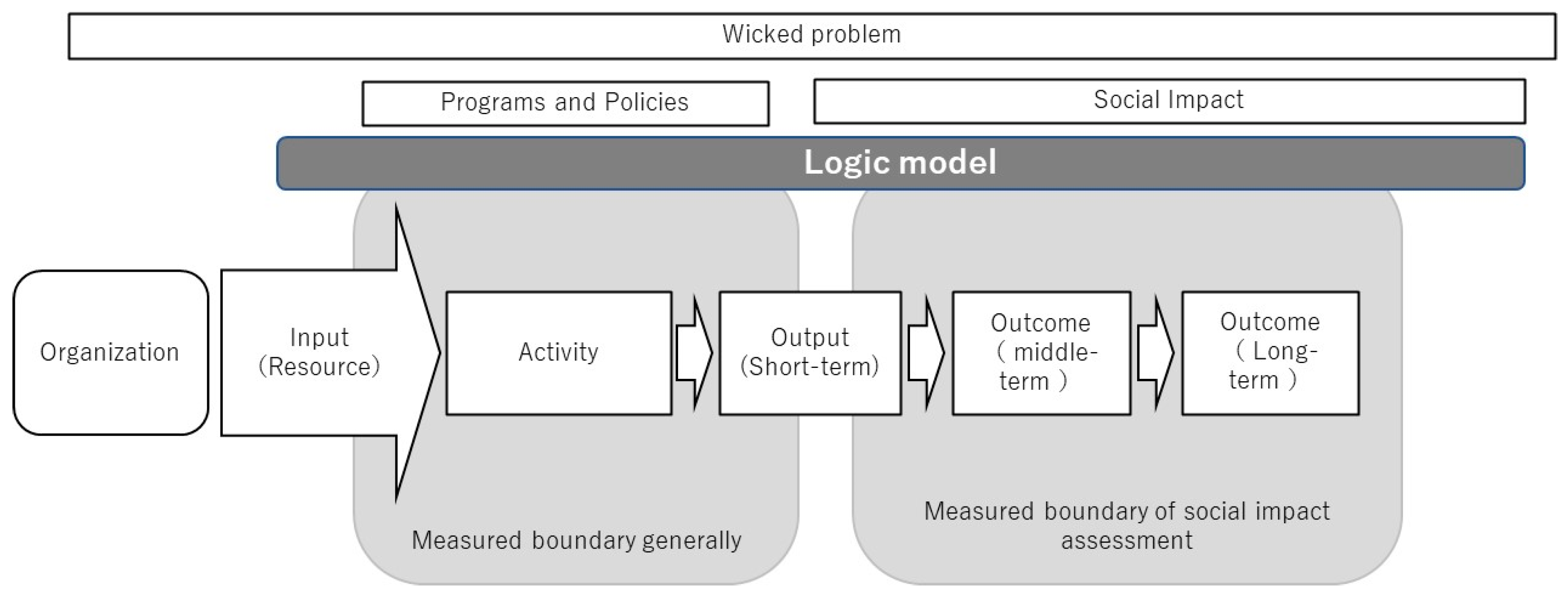 Wicked problem

Programs and Policies

Social Impact

Logic model

Organization

Input (Resource)

Activity

Output (Short-term)

Outcome ( middle-term )

Outcome ( Long-term )

Measured boundary generally

Measured boundary of social impact assessment